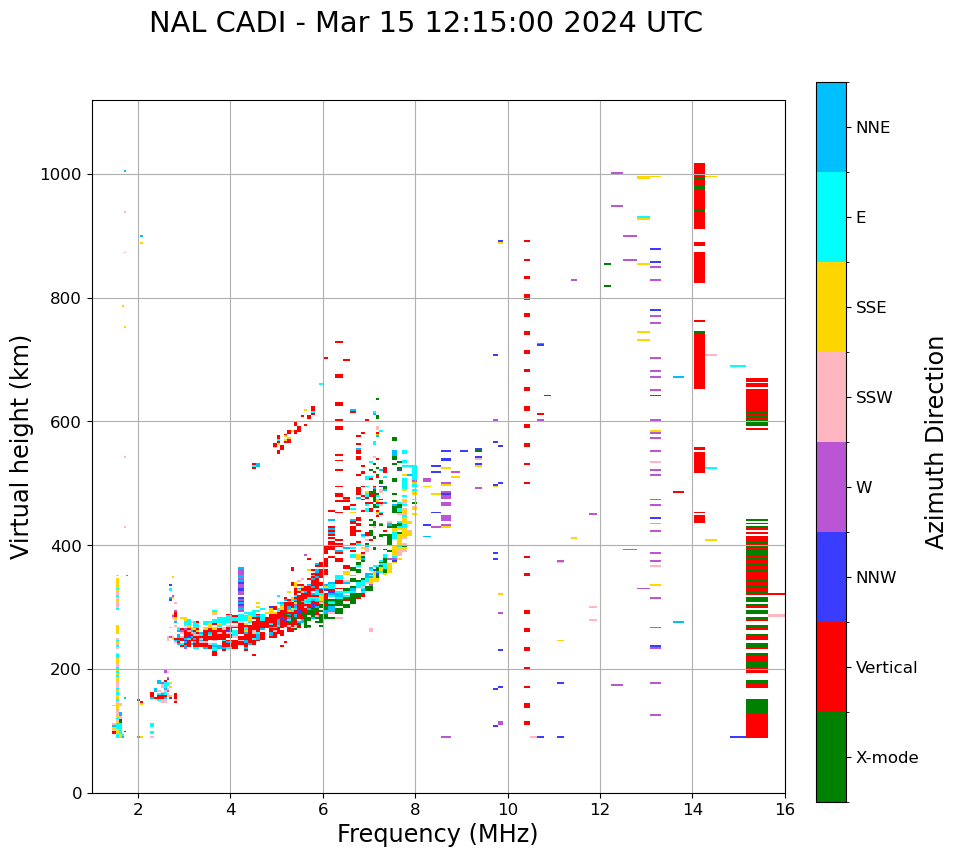 NAL CADI - Mar 15 12:15:00 2024 UTC

Virtual height (km)

1000
800
600
400
200
0

2
4
6
8
10
12
14
16

Frequency (MHz)

NNE
E
SSE
SSW
W
NNW
Vertical
X-mode

Azimuth Direction